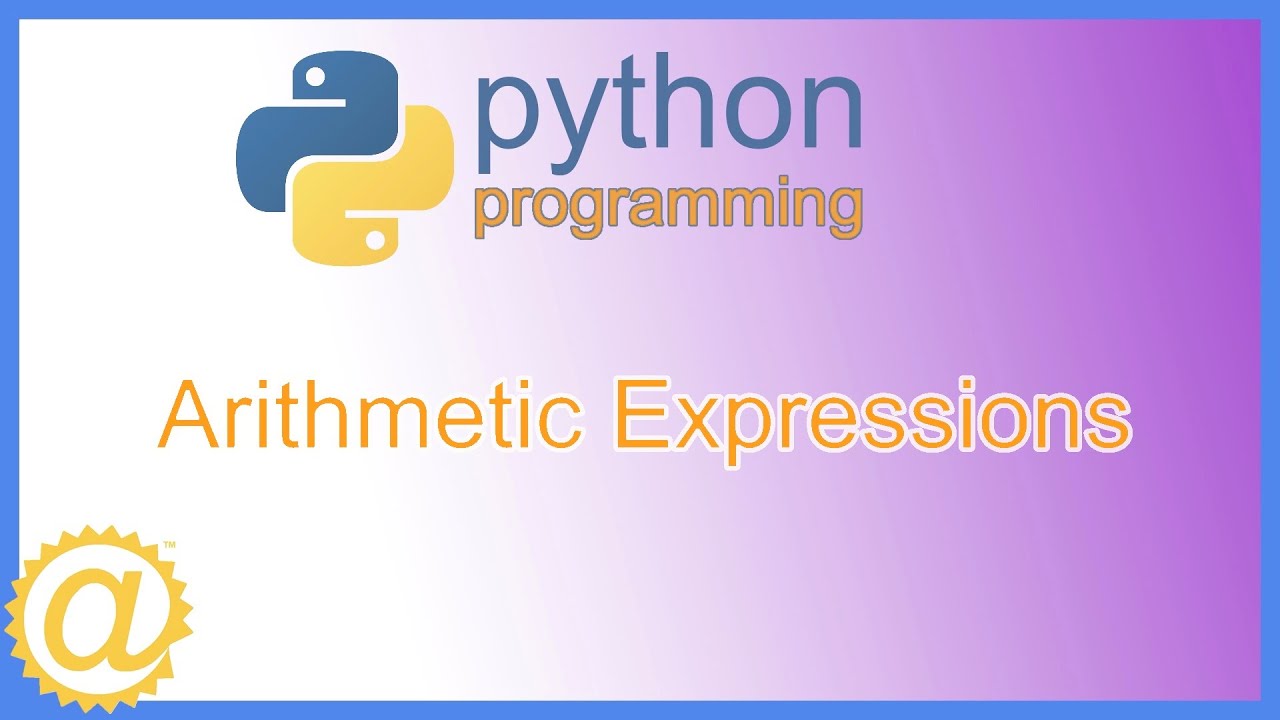 python
programming

Arithmetic Expressions

@™